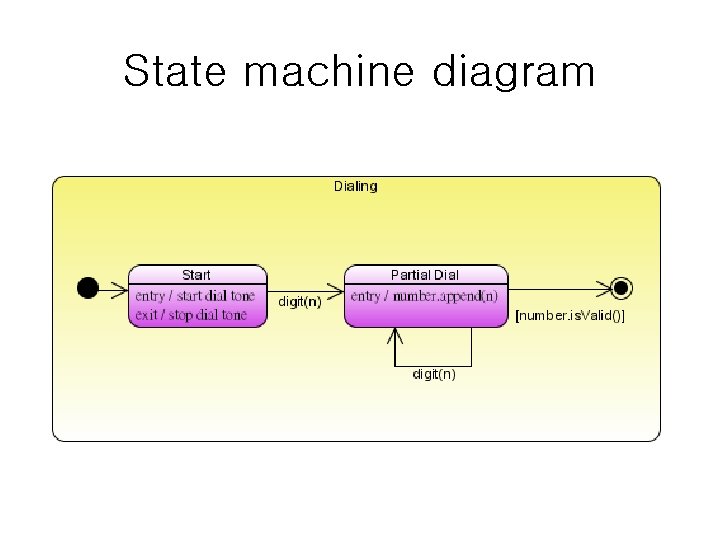 State machine diagram

Dialing

Start

entry / start dial tone
exit / stop dial tone

digit(n)

Partial Dial

entry / number.append(n)

[number.isValid()]

digit(n)